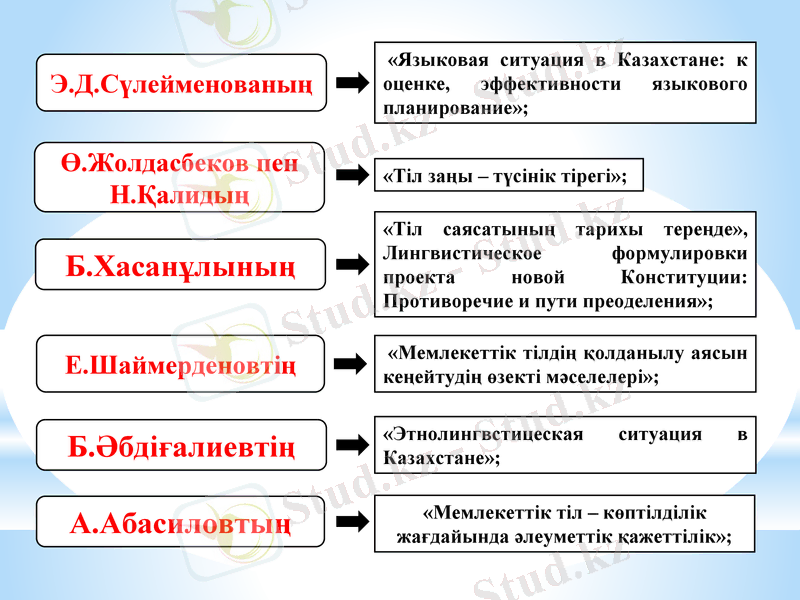 Э.Д.Сүлейменованың

«Языковая ситуация в Казахстане: к оценке, эффективности языкового планирование»;

Ө.Жолдасбеков пен Н.Қалидың

«Тіл заңы – түсінік тірегі»;

Б.Хасанұлының

«Тіл саясатының тарихы тереңде», Лингвистическое формулировки проекта новой Конституции: Противоречие и пути преоделения»;

Е.Шаймерденовтің

«Мемлекеттік тілдің қолданылу аясын кеңейтудің өзекті мәселелері»;

Б.Әбдіғалиевтің

«Этнолингвстицеская ситуация в Казахстане»;

А.Абасиловтың

«Мемлекеттік тіл – көптілділік жағдайында әлеуметтік қажеттілік»;

Stud.kz